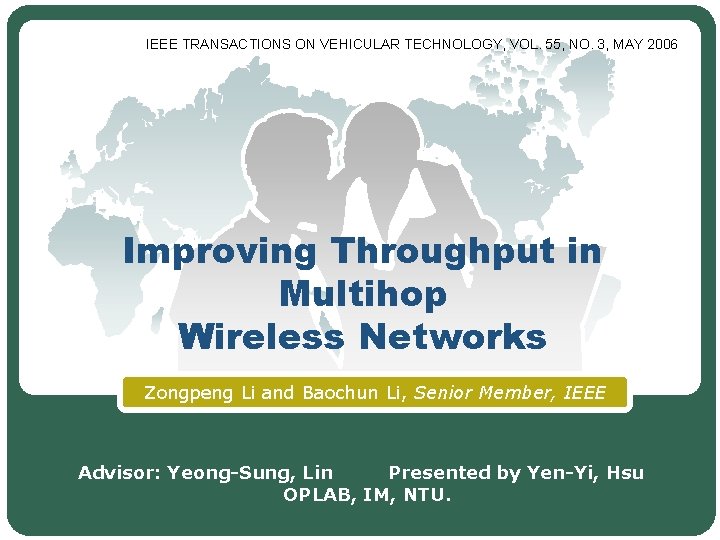 IEEE TRANSACTIONS ON VEHICULAR TECHNOLOGY, VOL. 55, NO. 3, MAY 2006

Improving Throughput in Multihop Wireless Networks

Zongpeng Li and Baochun Li, Senior Member, IEEE

Advisor: Yeong-Sung, Lin Presented by Yen-Yi, Hsu
OPLAB, IM, NTU.